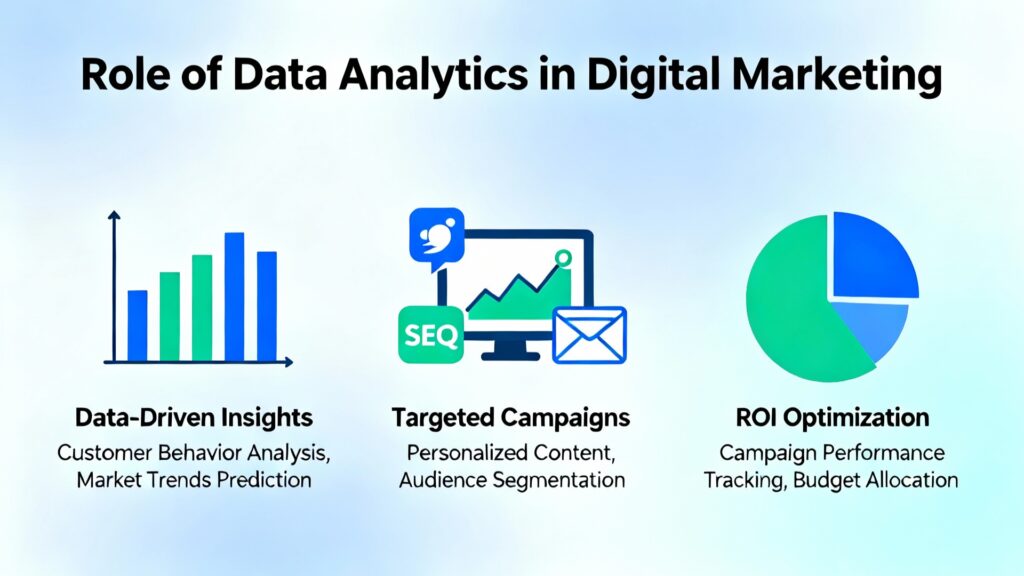 Role of Data Analytics in Digital Marketing

SEQ

Data-Driven Insights
Customer Behavior Analysis, Market Trends Prediction

Targeted Campaigns
Personalized Content, Audience Segmentation

ROI Optimization
Campaign Performance Tracking, Budget Allocation